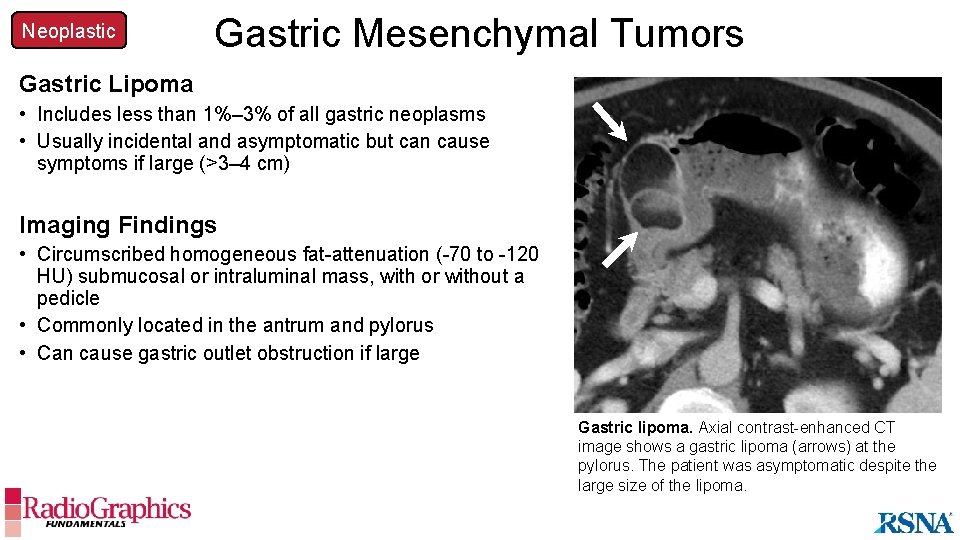 Neoplastic

Gastric Mesenchymal Tumors

Gastric Lipoma

• Includes less than 1%–3% of all gastric neoplasms
• Usually incidental and asymptomatic but can cause symptoms if large (>3–4 cm)

Imaging Findings

• Circumscribed homogeneous fat-attenuation (-70 to -120 HU) submucosal or intraluminal mass, with or without a pedicle
• Commonly located in the antrum and pylorus
• Can cause gastric outlet obstruction if large

Gastric lipoma. Axial contrast-enhanced CT image shows a gastric lipoma (arrows) at the pylorus. The patient was asymptomatic despite the large size of the lipoma.

RadioGraphics FUNDAMENTALS

RSNA